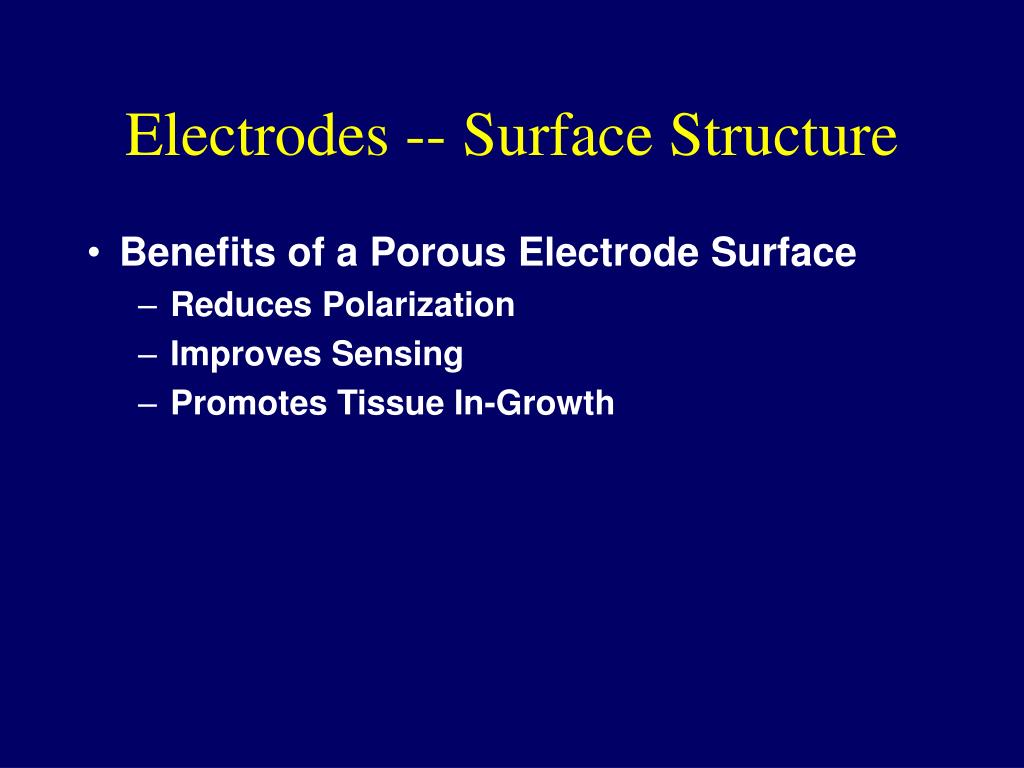 Electrodes -- Surface Structure

• Benefits of a Porous Electrode Surface
– Reduces Polarization
– Improves Sensing
– Promotes Tissue In-Growth